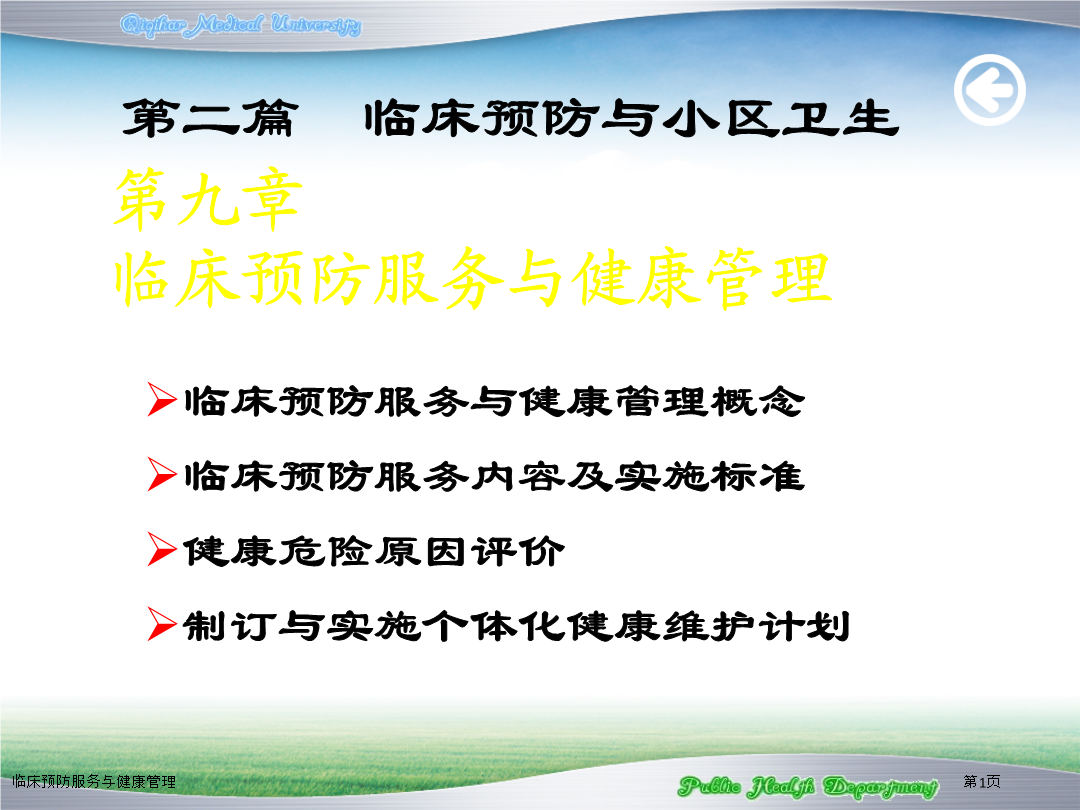 Qiqihar Medical University

第二篇　临床预防与小区卫生

第九章
临床预防服务与健康管理

➢临床预防服务与健康管理概念

➢临床预防服务内容及实施标准

➢健康危险原因评价

➢制订与实施个体化健康维护计划

临床预防服务与健康管理

Public Health Department

第1页